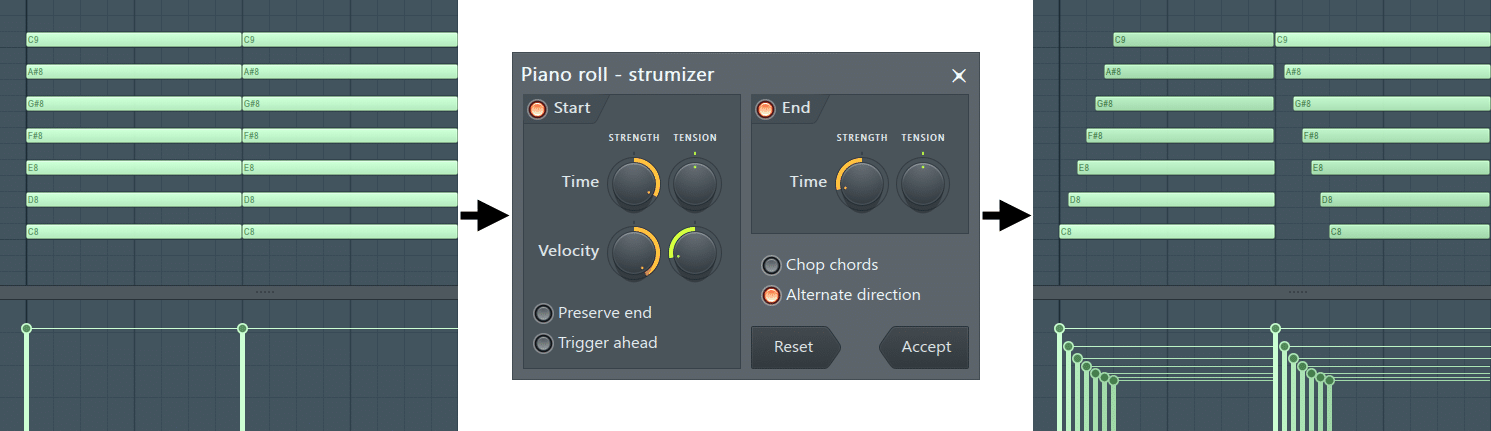 C9 C9
A#8 A#8
G#8 G#8
F#8 F#8
E8 E8
D8 D8
C8 C8

Piano roll - strumizer

Start
STRENGTH TENSION
Time
Velocity
Preserve end
Trigger ahead

End
STRENGTH TENSION
Time
Chop chords
Alternate direction
Reset
Accept

C9 C9
A#8 A#8
G#8 G#8
F#8 F#8
E8 E8
D8 D8
C8 C8